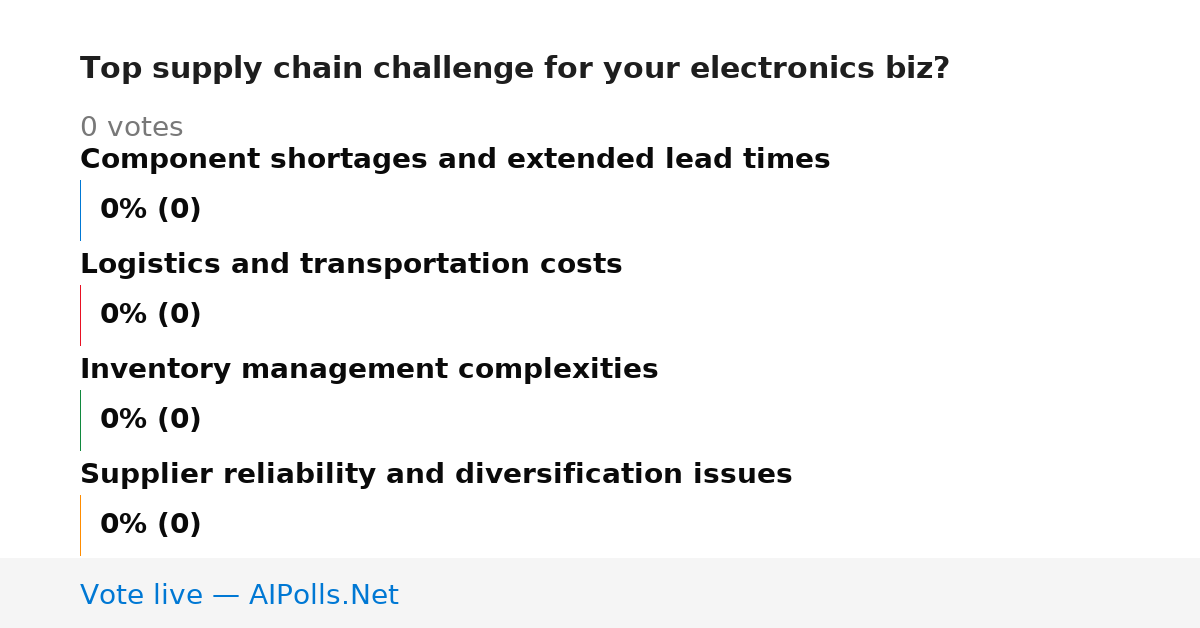 Top supply chain challenge for your electronics biz?

0 votes

Component shortages and extended lead times

0% (0)

Logistics and transportation costs

0% (0)

Inventory management complexities

0% (0)

Supplier reliability and diversification issues

0% (0)

Vote live — AIPolls.Net